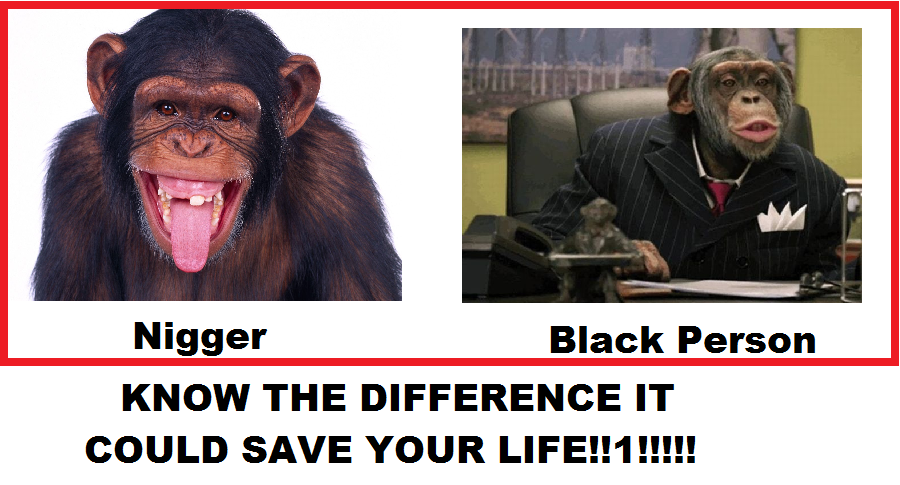 Nigger

Black Person

KNOW THE DIFFERENCE IT COULD SAVE YOUR LIFE!!1!!!!!